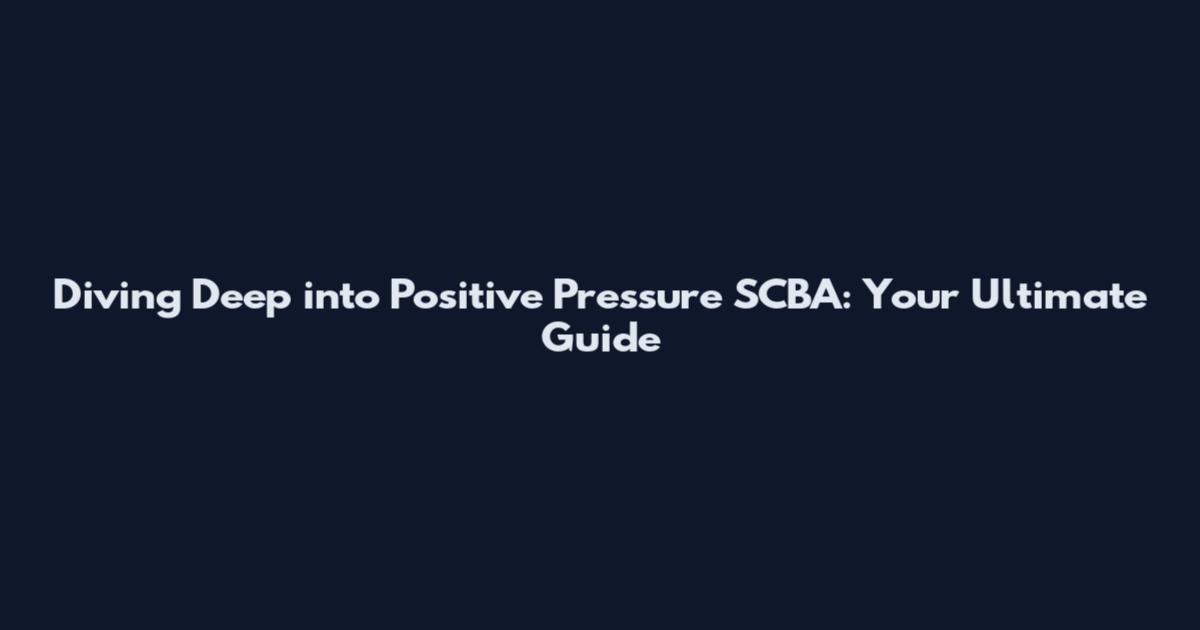 Diving Deep into Positive Pressure SCBA: Your Ultimate Guide